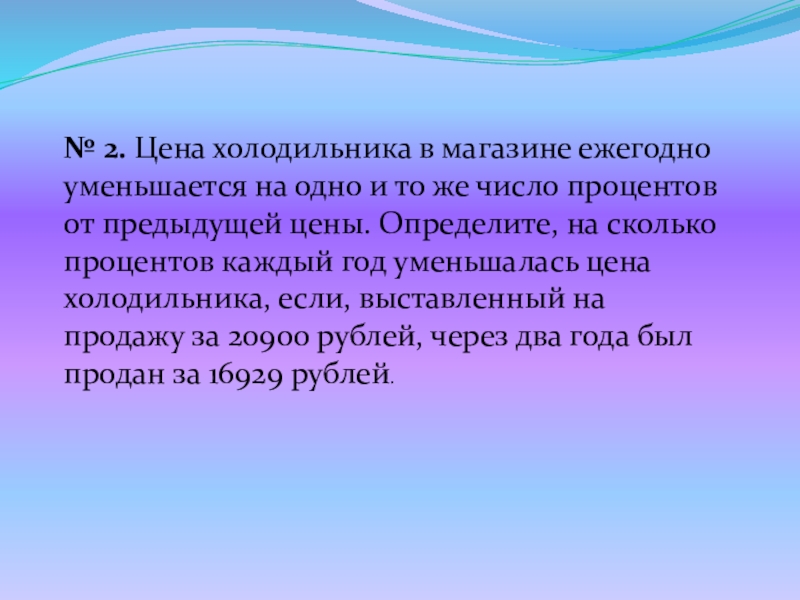 № 2. Цена холодильника в магазине ежегодно уменьшается на одно и то же число процентов от предыдущей цены. Определите, на сколько процентов каждый год уменьшалась цена холодильника, если, выставленный на продажу за 20900 рублей, через два года был продан за 16929 рублей.